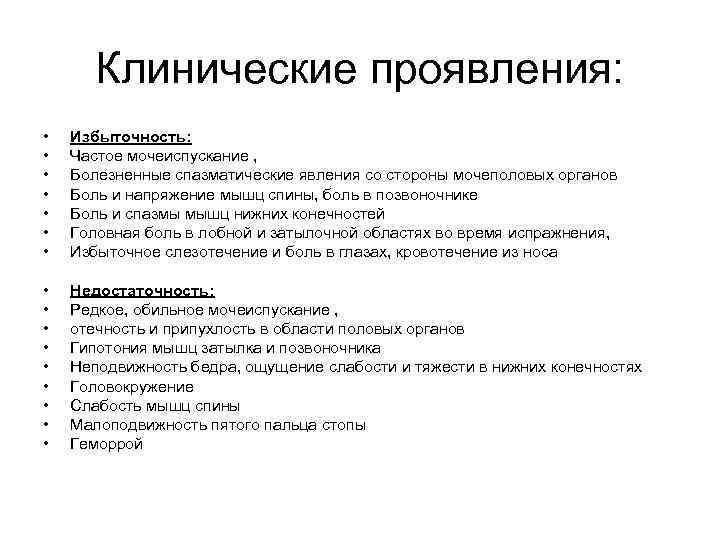 Клинические проявления:

• Избыточность:
• Частое мочеиспускание ,
• Болезненные спазматические явления со стороны мочеполовых органов
• Боль и напряжение мышц спины, боль в позвоночнике
• Боль и спазмы мышц нижних конечностей
• Головная боль в лобной и затылочной областях во время испражнения,
• Избыточное слезотечение и боль в глазах, кровотечение из носа

• Недостаточность:
• Редкое, обильное мочеиспускание ,
• отечность и припухлость в области половых органов
• Гипотония мышц затылка и позвоночника
• Неподвижность бедра, ощущение слабости и тяжести в нижних конечностях
• Головокружение
• Слабость мышц спины
• Малоподвижность пятого пальца стопы
• Геморрой